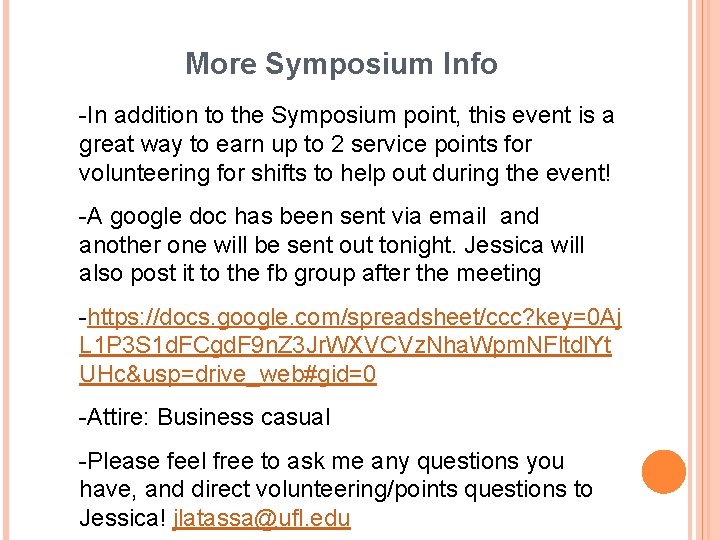 More Symposium Info

-In addition to the Symposium point, this event is a great way to earn up to 2 service points for volunteering for shifts to help out during the event!

-A google doc has been sent via email and another one will be sent out tonight. Jessica will also post it to the fb group after the meeting

-https://docs.google.com/spreadsheet/ccc?key=0AjL1P3S1dFCgdF9nZ3JrWXVCVzNhaWpmNFltdlYtUHc&usp=drive_web#gid=0

-Attire: Business casual

-Please feel free to ask me any questions you have, and direct volunteering/points questions to Jessica! jlatassa@ufl.edu